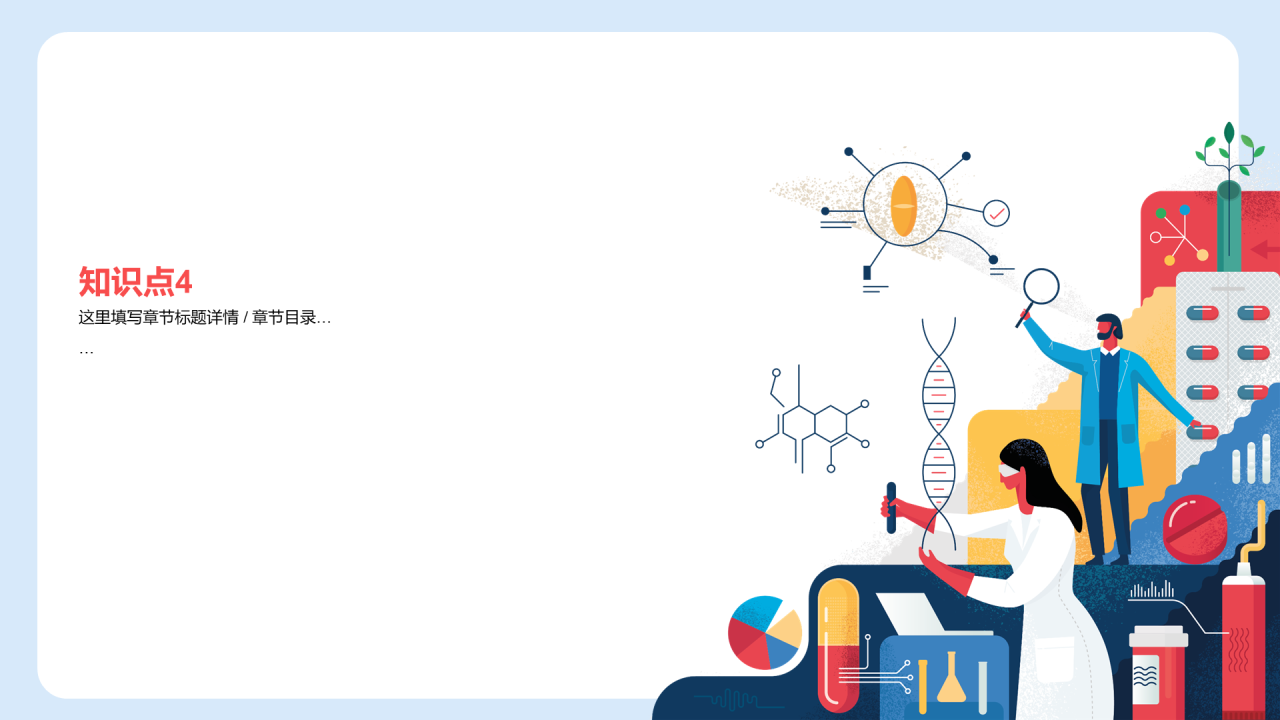 知识点4

这里填写章节标题详情 / 章节目录…

…